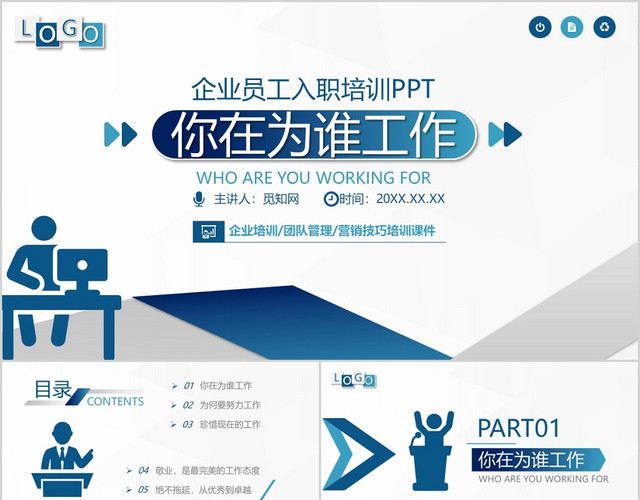 LOGO

企业员工入职培训PPT

你在为谁工作

WHO ARE YOU WORKING FOR

主讲人：觅知网 时间：20XX.XX.XX

企业培训/团队管理/营销技巧培训课件

目录 CONTENTS

01 你在为谁工作

02 为何要努力工作

03 珍惜现在的工作

04 敬业，是最完美的工作态度

05 绝不拖延，从优秀到卓越

LOGO

PART01

你在为谁工作

WHO ARE YOU WORKING FOR